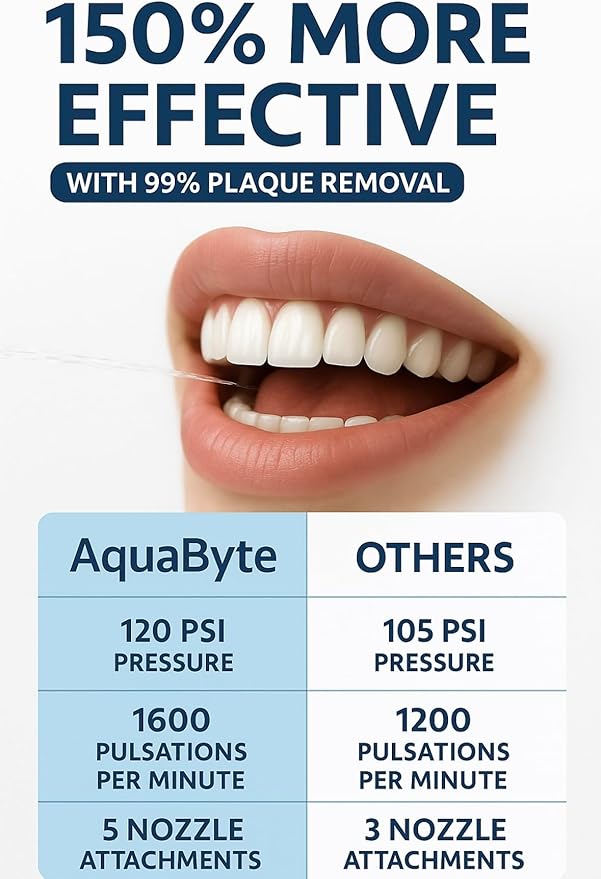 150% MORE EFFECTIVE

WITH 99% PLAQUE REMOVAL

| AquaByte | OTHERS |
|---|---|
| 120 PSI PRESSURE | 105 PSI PRESSURE |
| 1600 PULSATIONS PER MINUTE | 1200 PULSATIONS PER MINUTE |
| 5 NOZZLE ATTACHMENTS | 3 NOZZLE ATTACHMENTS |